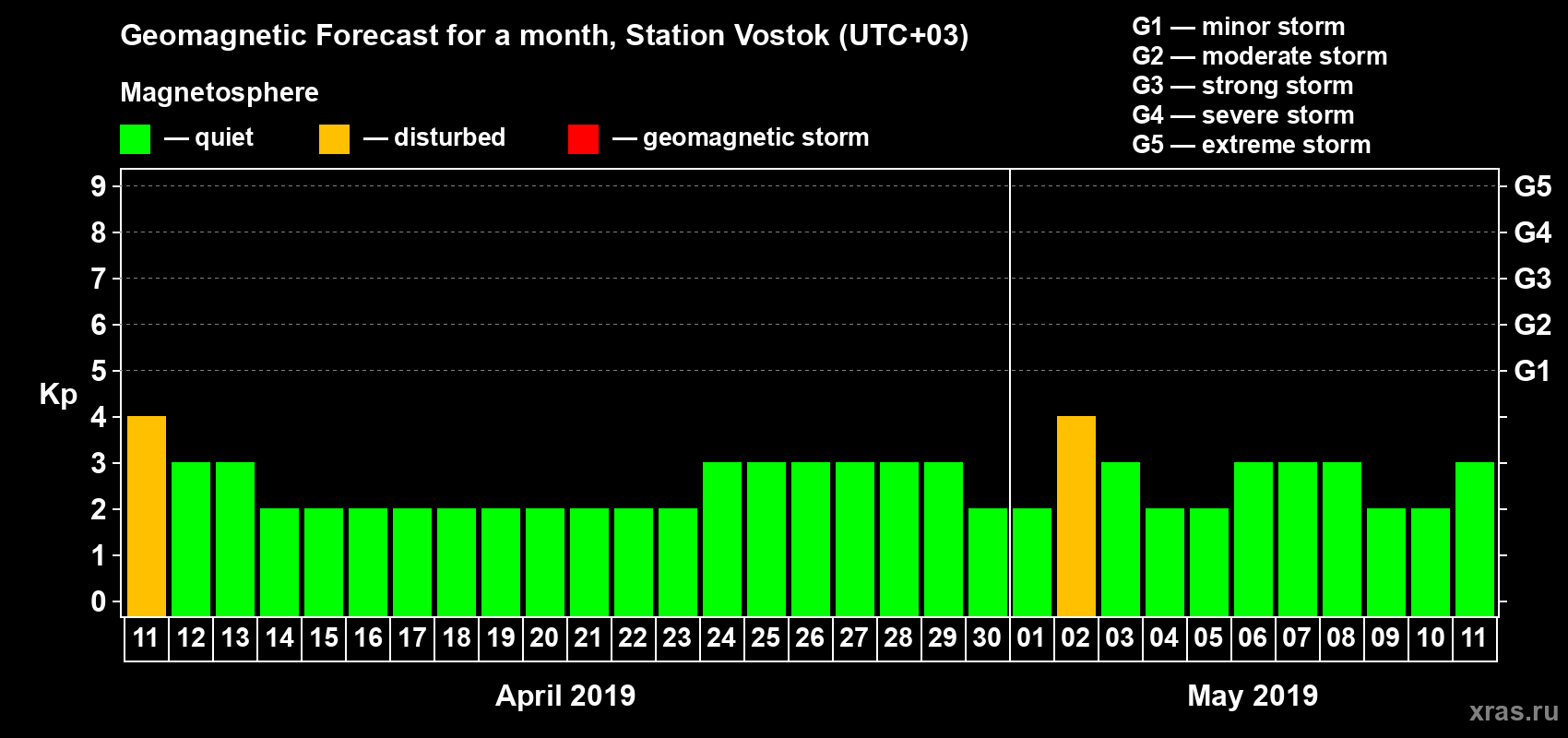 Geomagnetic Forecast for a month, Station Vostok (UTC+03)

Magnetosphere

— quiet — disturbed — geomagnetic storm

G1 — minor storm
G2 — moderate storm
G3 — strong storm
G4 — severe storm
G5 — extreme storm

Kp

9 8 7 6 5 4 3 2 1 0

G5 G4 G3 G2 G1

11 12 13 14 15 16 17 18 19 20 21 22 23 24 25 26 27 28 29 30 01 02 03 04 05 06 07 08 09 10 11

April 2019

May 2019

xras.ru